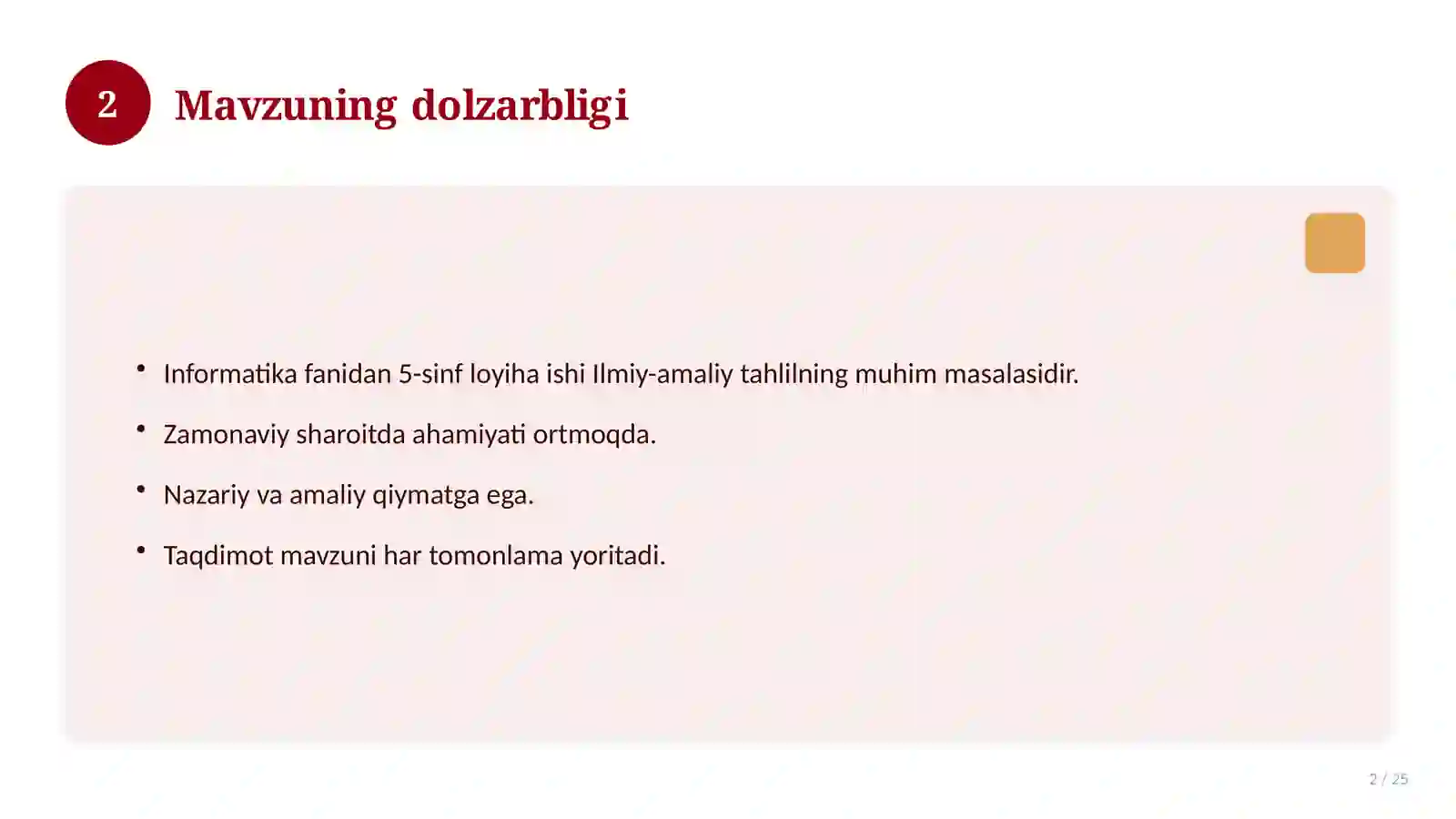 2

Mavzuning dolzarbligi

• Informatika fanidan 5-sinf loyiha ishi Ilmiy-amaliy tahlilning muhim masalasidir.

• Zamonaviy sharoitda ahamiyati ortmoqda.

• Nazariy va amaliy qiymatga ega.

• Taqdimot mavzuni har tomonlama yoritadi.

2 / 25